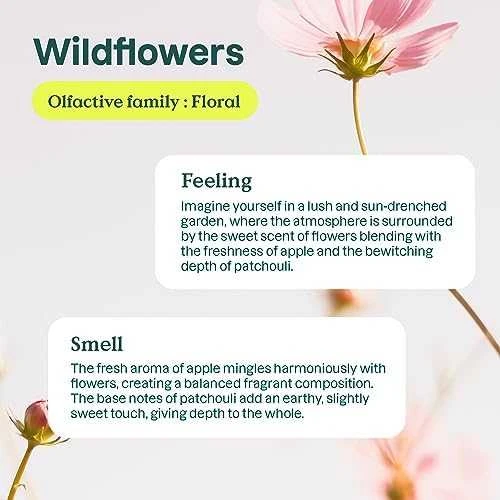 Wildflowers

Olfactive family : Floral

Feeling

Imagine yourself in a lush and sun-drenched garden, where the atmosphere is surrounded by the sweet scent of flowers blending with the freshness of apple and the bewitching depth of patchouli.

Smell

The fresh aroma of apple mingles harmoniously with flowers, creating a balanced fragrant composition. The base notes of patchouli add an earthy, slightly sweet touch, giving depth to the whole.